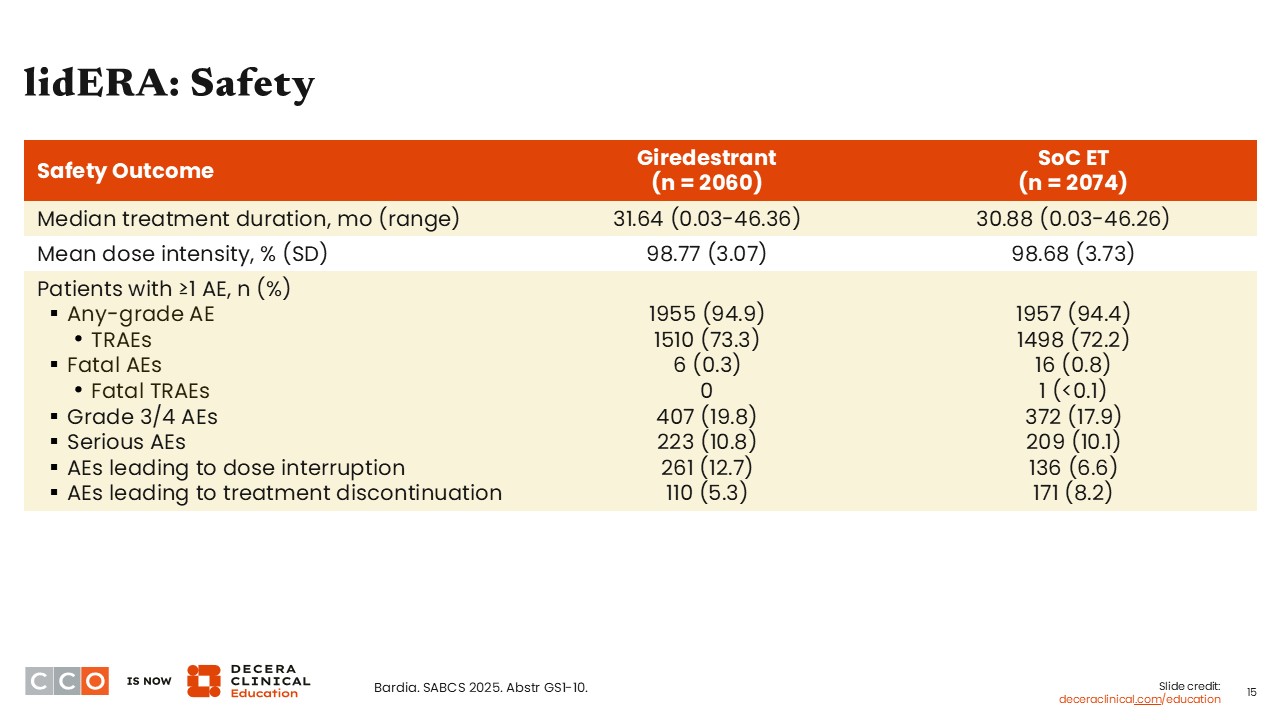 lidERA: Safety

| Safety Outcome | Giredestrant (n = 2060) | SoC ET (n = 2074) |
|---|---|---|
| Median treatment duration, mo (range) | 31.64 (0.03-46.36) | 30.88 (0.03-46.26) |
| Mean dose intensity, % (SD) | 98.77 (3.07) | 98.68 (3.73) |
| Patients with ≥1 AE, n (%) | | |
| ▪ Any-grade AE | 1955 (94.9) | 1957 (94.4) |
| • TRAEs | 1510 (73.3) | 1498 (72.2) |
| ▪ Fatal AEs | 6 (0.3) | 16 (0.8) |
| • Fatal TRAEs | 0 | 1 (<0.1) |
| ▪ Grade 3/4 AEs | 407 (19.8) | 372 (17.9) |
| ▪ Serious AEs | 223 (10.8) | 209 (10.1) |
| ▪ AEs leading to dose interruption | 261 (12.7) | 136 (6.6) |
| ▪ AEs leading to treatment discontinuation | 110 (5.3) | 171 (8.2) |

CCO IS NOW DECERA CLINICAL Education

Bardia. SABCS 2025. Abstr GS1-10.

Slide credit: deceraclinical.com/education

15